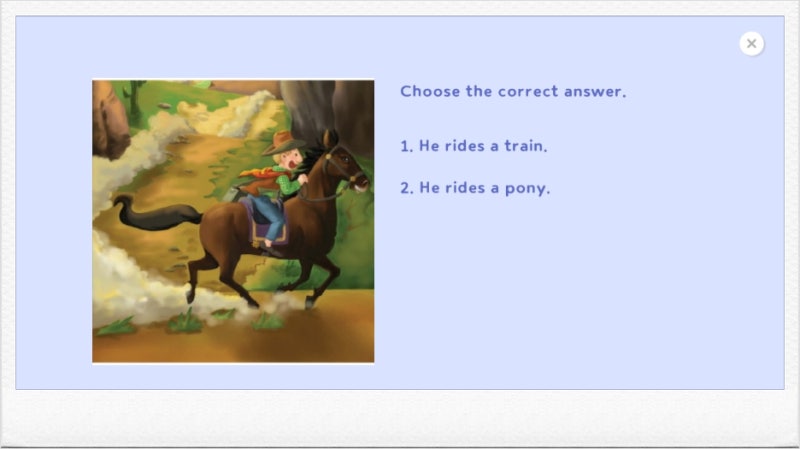 ×

Choose the correct answer.

1. He rides a train.

2. He rides a pony.